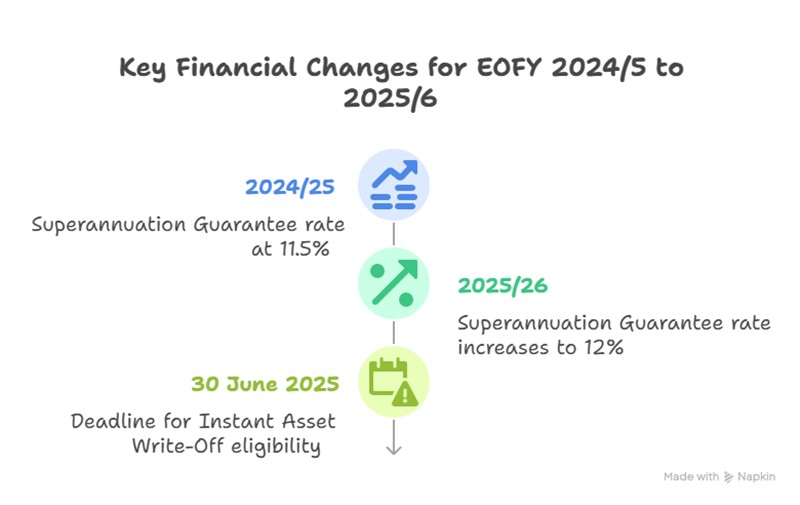 Key Financial Changes for EOFY 2024/5 to 2025/6

2024/25

Superannuation Guarantee rate at 11.5%

2025/26

Superannuation Guarantee rate increases to 12%

30 June 2025

Deadline for Instant Asset Write-Off eligibility

Made with Napkin